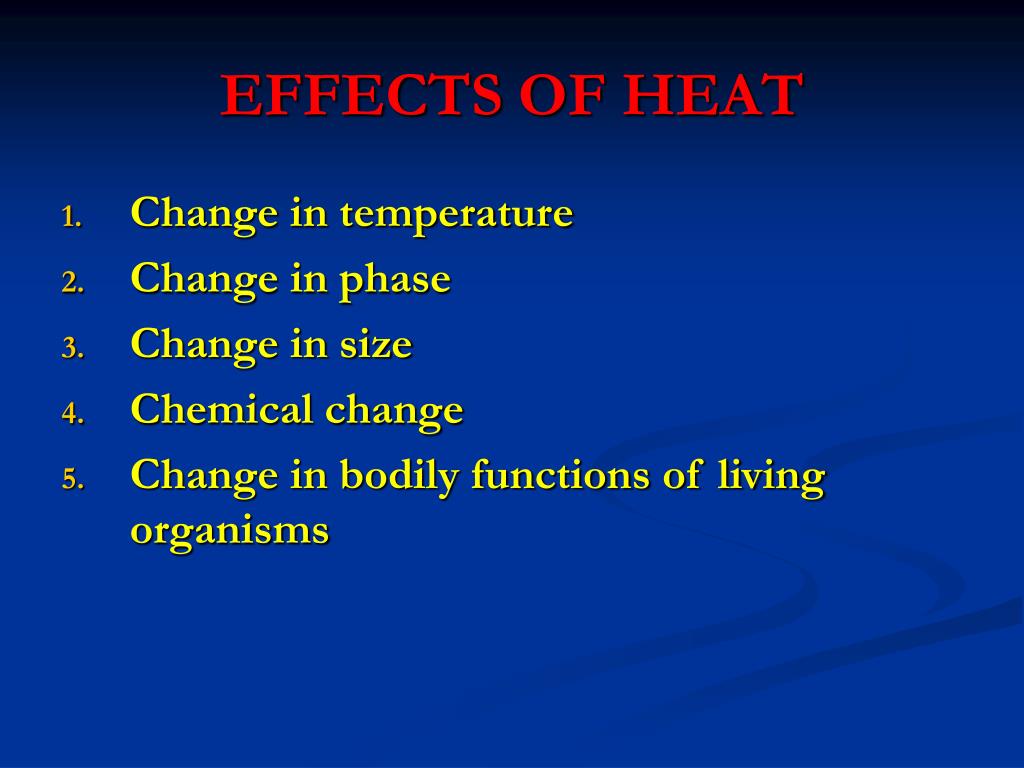 EFFECTS OF HEAT

1. Change in temperature
2. Change in phase
3. Change in size
4. Chemical change
5. Change in bodily functions of living organisms